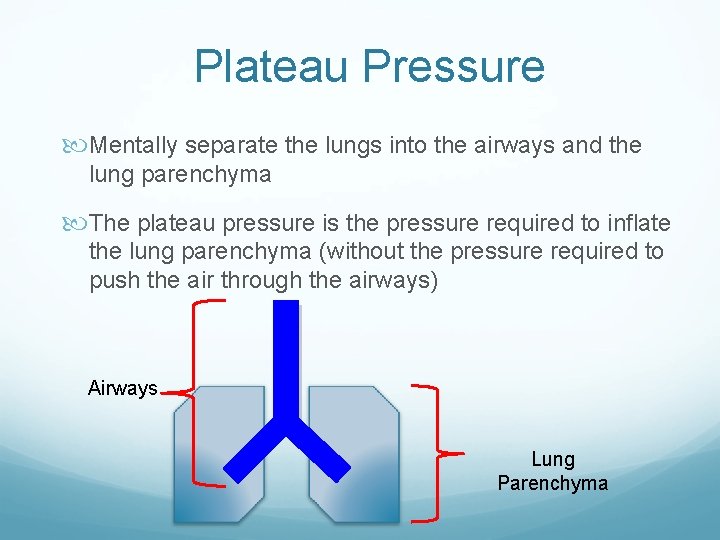 Plateau Pressure

Mentally separate the lungs into the airways and the lung parenchyma

The plateau pressure is the pressure required to inflate the lung parenchyma (without the pressure required to push the air through the airways)

Airways

Lung Parenchyma